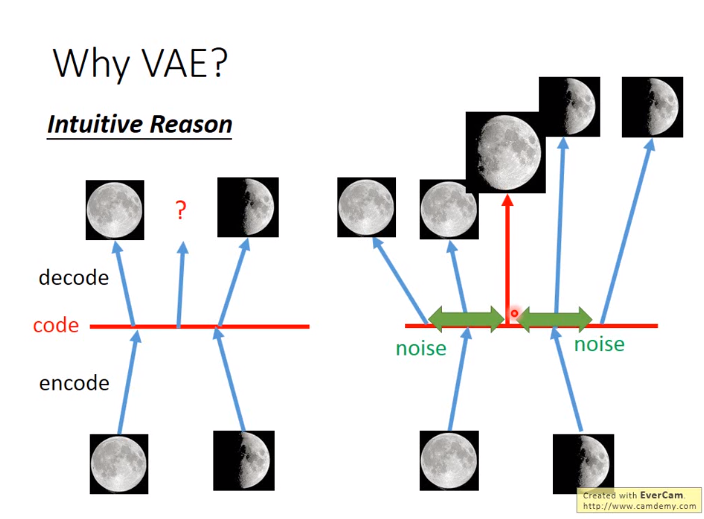 Why VAE?

Intuitive Reason

?

decode

code

encode

noise

noise

Created with EverCam.
http://www.camdemy.com